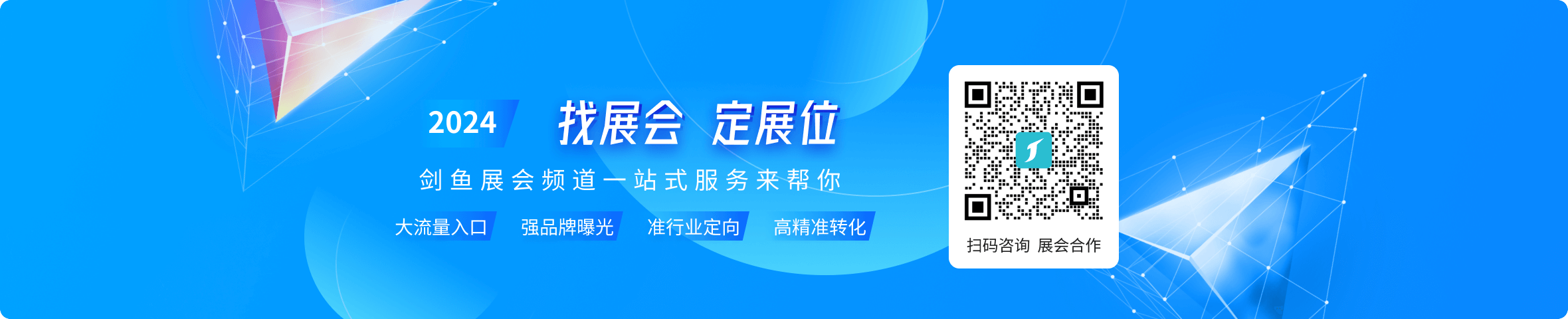 2024 找展会 定展位

剑鱼展会频道一站式服务来帮你

大流量入口 强品牌曝光 准行业定向 高精准转化

扫码咨询 展会合作